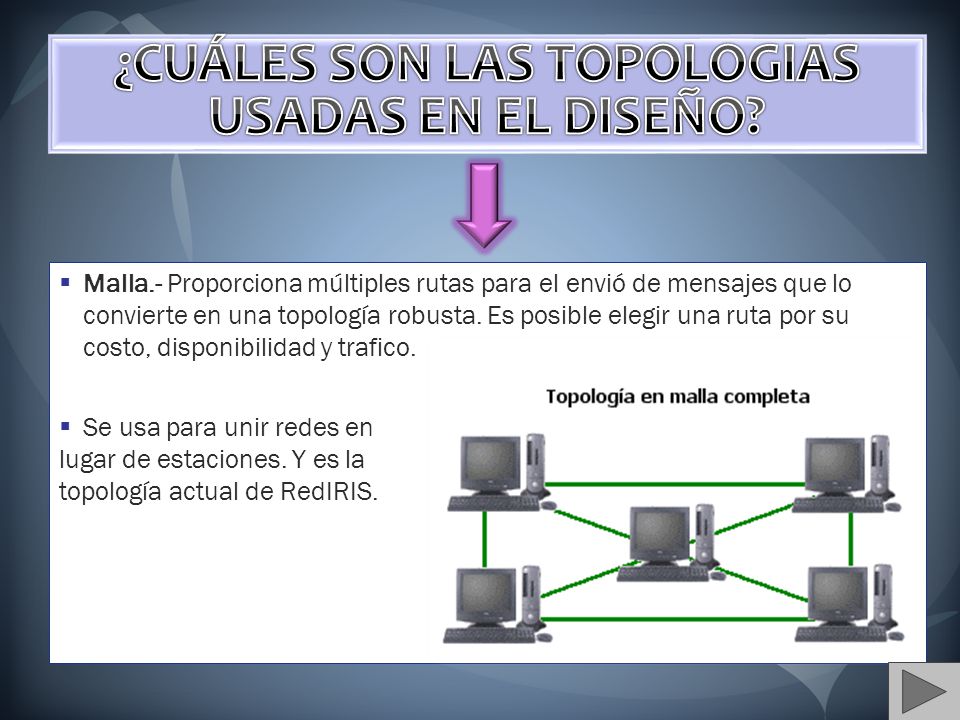 ¿CUÁLES SON LAS TOPOLOGIAS USADAS EN EL DISEÑO?

▪ Malla.- Proporciona múltiples rutas para el envió de mensajes que lo convierte en una topología robusta. Es posible elegir una ruta por su costo, disponibilidad y trafico.

▪ Se usa para unir redes en lugar de estaciones. Y es la topología actual de RedIRIS.

Topología en malla completa